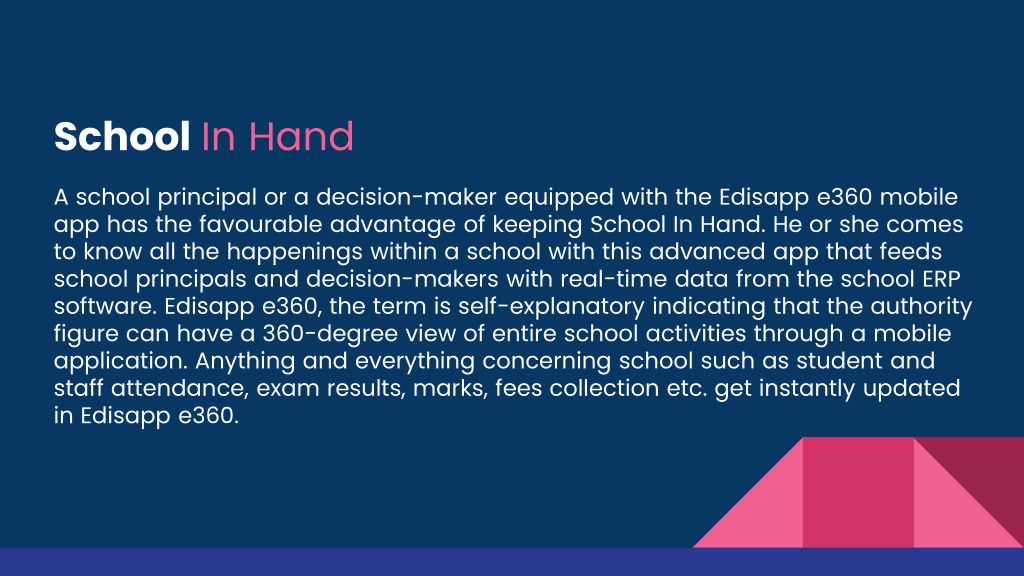 School In Hand

A school principal or a decision-maker equipped with the Edisapp e360 mobile app has the favourable advantage of keeping School In Hand. He or she comes to know all the happenings within a school with this advanced app that feeds school principals and decision-makers with real-time data from the school ERP software. Edisapp e360, the term is self-explanatory indicating that the authority figure can have a 360-degree view of entire school activities through a mobile application. Anything and everything concerning school such as student and staff attendance, exam results, marks, fees collection etc. get instantly updated in Edisapp e360.